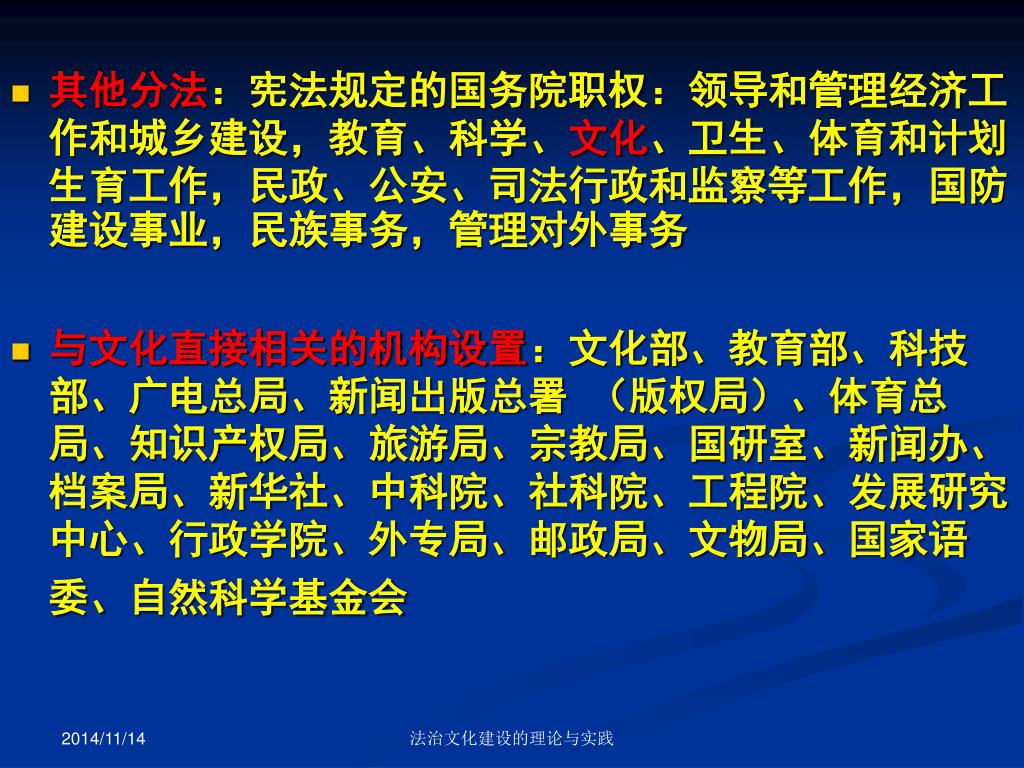 其他分法：宪法规定的国务院职权：领导和管理经济工作和城乡建设，教育、科学、文化、卫生、体育和计划生育工作，民政、公安、司法行政和监察等工作，国防建设事业，民族事务，管理对外事务

与文化直接相关的机构设置：文化部、教育部、科技部、广电总局、新闻出版总署 （版权局）、体育总局、知识产权局、旅游局、宗教局、国研室、新闻办、档案局、新华社、中科院、社科院、工程院、发展研究中心、行政学院、外专局、邮政局、文物局、国家语委、自然科学基金会

2014/11/14

法治文化建设的理论与实践